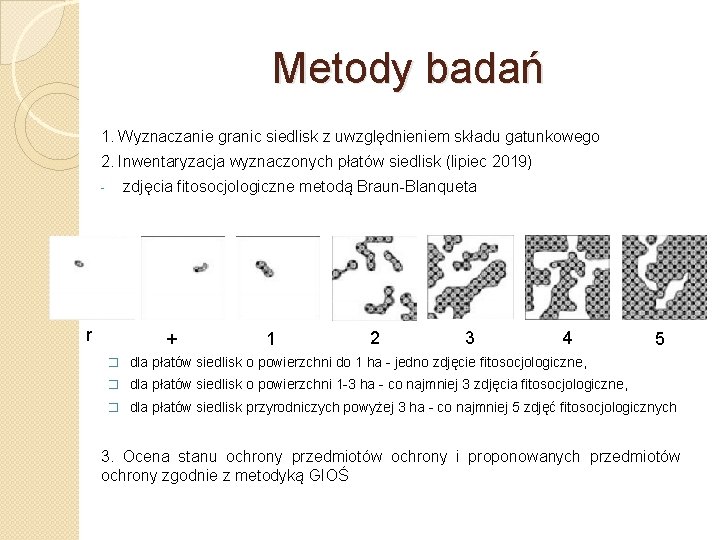 Metody badań

1. Wyznaczanie granic siedlisk z uwzględnieniem składu gatunkowego

2. Inwentaryzacja wyznaczonych płatów siedlisk (lipiec 2019)

- zdjęcia fitosocjologiczne metodą Braun-Blanqueta

r + 1 2 3 4 5

❑ dla płatów siedlisk o powierzchni do 1 ha - jedno zdjęcie fitosocjologiczne,

❑ dla płatów siedlisk o powierzchni 1-3 ha - co najmniej 3 zdjęcia fitosocjologiczne,

❑ dla płatów siedlisk przyrodniczych powyżej 3 ha - co najmniej 5 zdjęć fitosocjologicznych

3. Ocena stanu ochrony przedmiotów ochrony i proponowanych przedmiotów ochrony zgodnie z metodyką GIOŚ